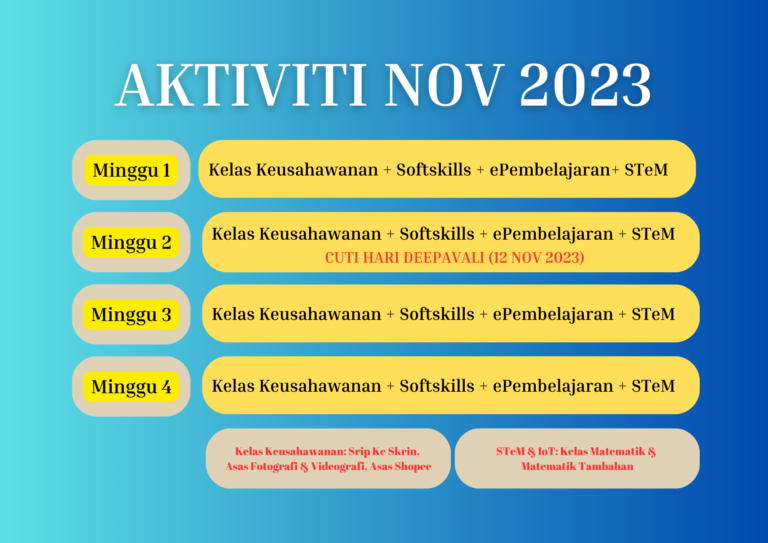 AKTIVITI NOV 2023

Minggu 1

Kelas Keusahawanan + Softskills + ePembelajaran+ STeM

Minggu 2

Kelas Keusahawanan + Softskills + ePembelajaran + STeM
CUTI HARI DEEPAVALI (12 NOV 2023)

Minggu 3

Kelas Keusahawanan + Softskills + ePembelajaran + STeM

Minggu 4

Kelas Keusahawanan + Softskills + ePembelajaran + STeM

Kelas Keusahawanan: Srip Ke Skrin, Asas Fotografi & Videografi, Asas Shopee

STeM & IoT: Kelas Matematik & Matematik Tambahan